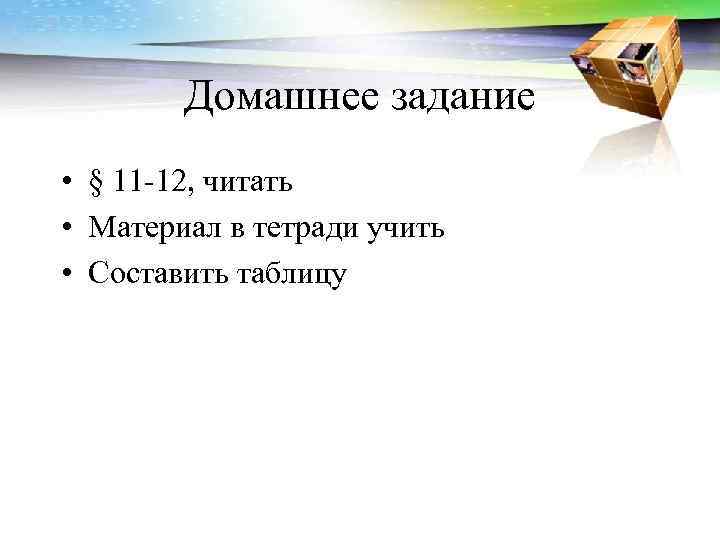 Домашнее задание

• § 11-12, читать
• Материал в тетради учить
• Составить таблицу